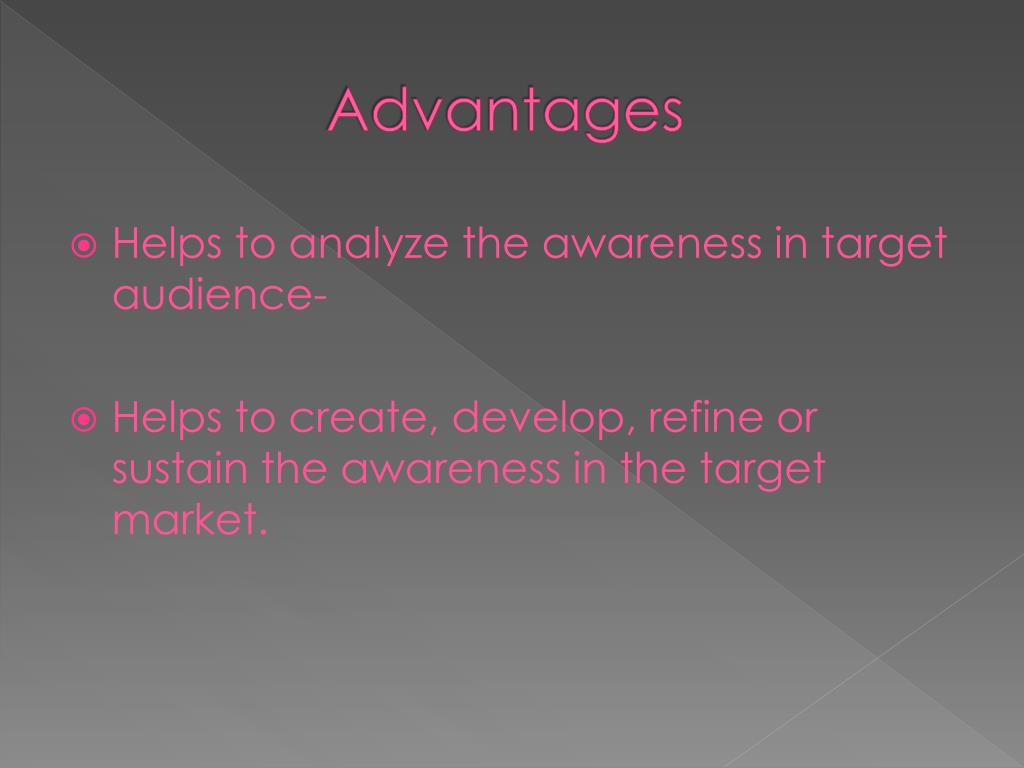 Advantages

Helps to analyze the awareness in target audience-

Helps to create, develop, refine or sustain the awareness in the target market.